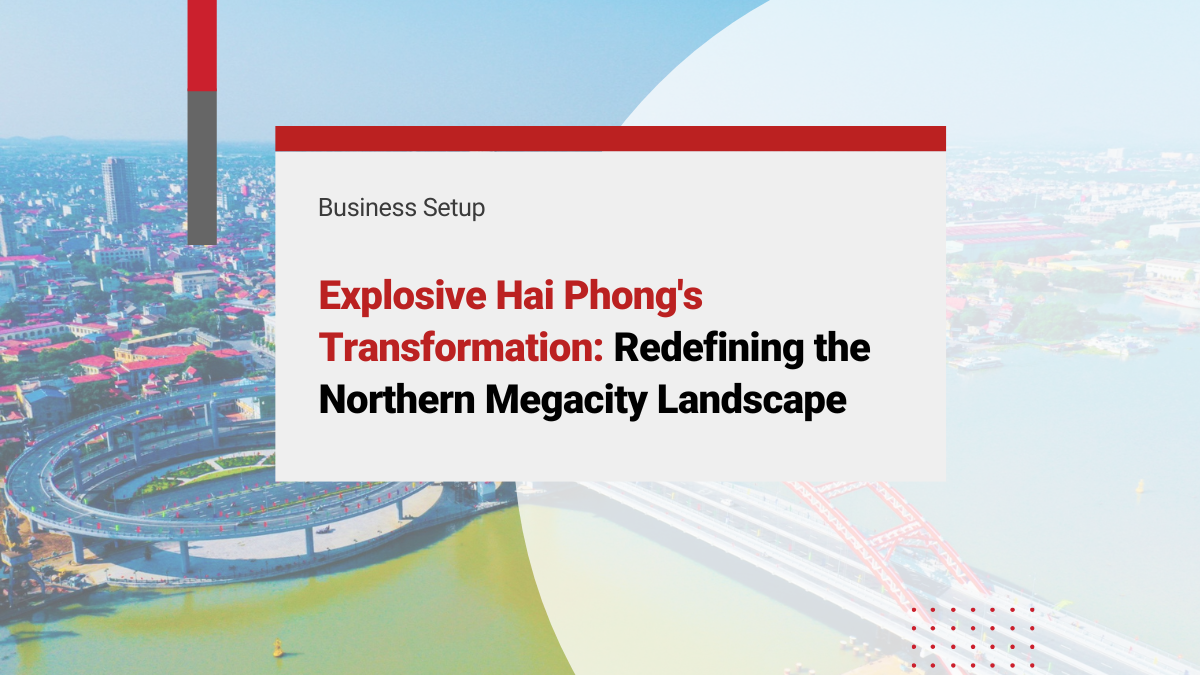 Business Setup

Explosive Hai Phong's Transformation: Redefining the Northern Megacity Landscape